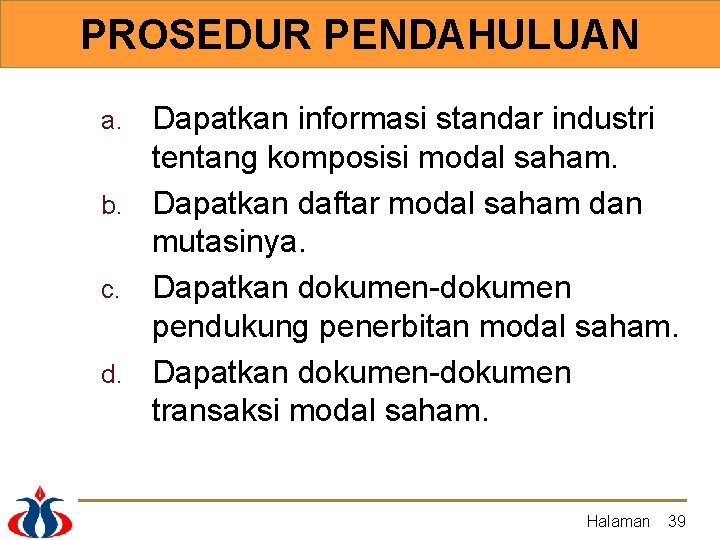 PROSEDUR PENDAHULUAN

a. Dapatkan informasi standar industri tentang komposisi modal saham.

b. Dapatkan daftar modal saham dan mutasinya.

c. Dapatkan dokumen-dokumen pendukung penerbitan modal saham.

d. Dapatkan dokumen-dokumen transaksi modal saham.

Halaman 39